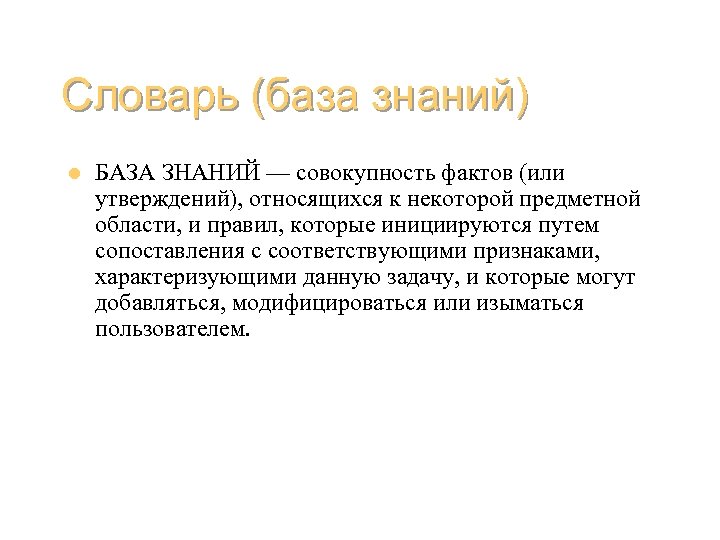 Словарь (база знаний)

БАЗА ЗНАНИЙ — совокупность фактов (или утверждений), относящихся к некоторой предметной области, и правил, которые инициируются путем сопоставления с соответствующими признаками, характеризующими данную задачу, и которые могут добавляться, модифицироваться или изыматься пользователем.